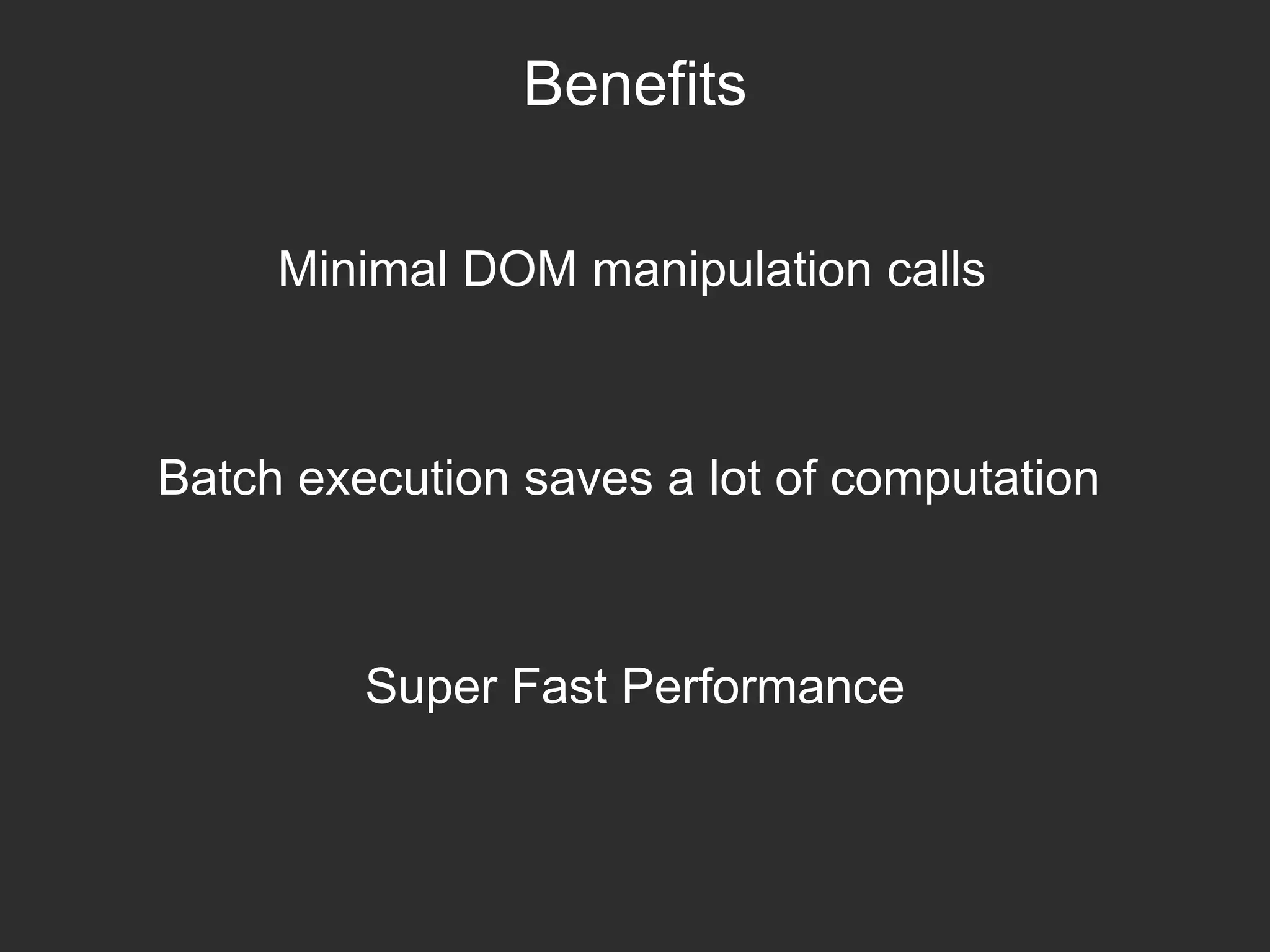 Benefits

Minimal DOM manipulation calls

Batch execution saves a lot of computation

Super Fast Performance